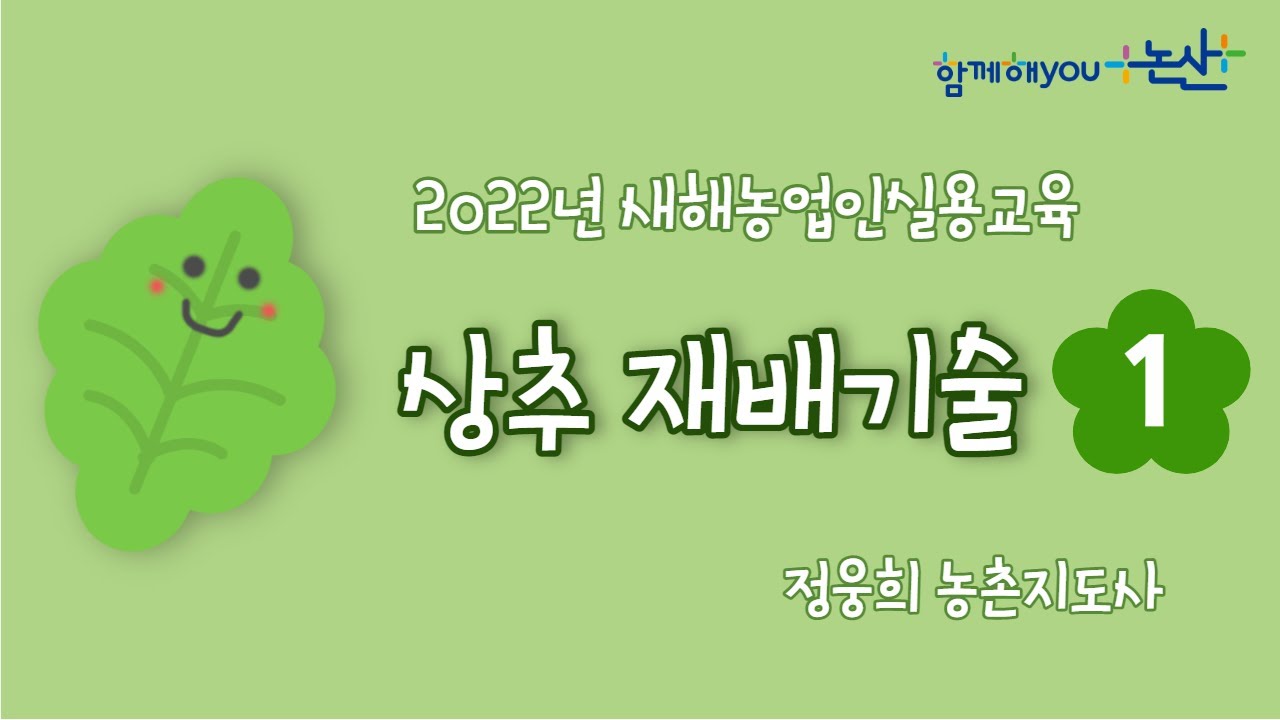 함께해you 논산

2022년 새해농업인실용교육

상추 재배기술 1

정웅희 농촌지도사